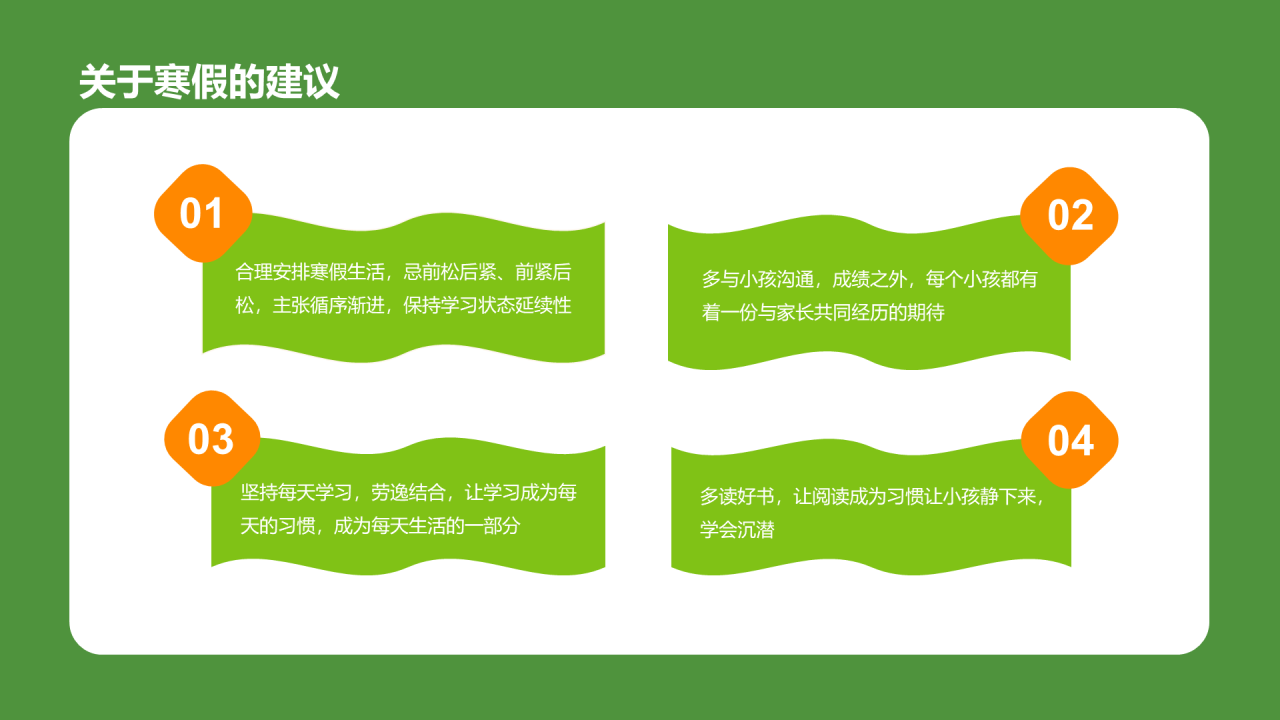 关于寒假的建议

01

合理安排寒假生活，忌前松后紧、前紧后松，主张循序渐进，保持学习状态延续性

02

多与小孩沟通，成绩之外，每个小孩都有着一份与家长共同经历的期待

03

坚持每天学习，劳逸结合，让学习成为每天的习惯，成为每天生活的一部分

04

多读好书，让阅读成为习惯让小孩静下来，学会沉潜